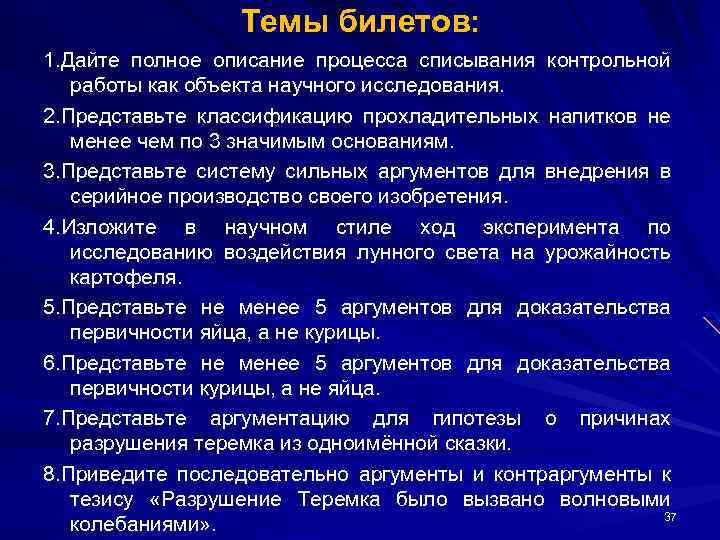 Темы билетов:

1.Дайте полное описание процесса списывания контрольной работы как объекта научного исследования.

2.Представьте классификацию прохладительных напитков не менее чем по 3 значимым основаниям.

3.Представьте систему сильных аргументов для внедрения в серийное производство своего изобретения.

4.Изложите в научном стиле ход эксперимента по исследованию воздействия лунного света на урожайность картофеля.

5.Представьте не менее 5 аргументов для доказательства первичности яйца, а не курицы.

6.Представьте не менее 5 аргументов для доказательства первичности курицы, а не яйца.

7.Представьте аргументацию для гипотезы о причинах разрушения теремка из одноимённой сказки.

8.Приведите последовательно аргументы и контраргументы к тезису «Разрушение Теремка было вызвано волновыми колебаниями».

37